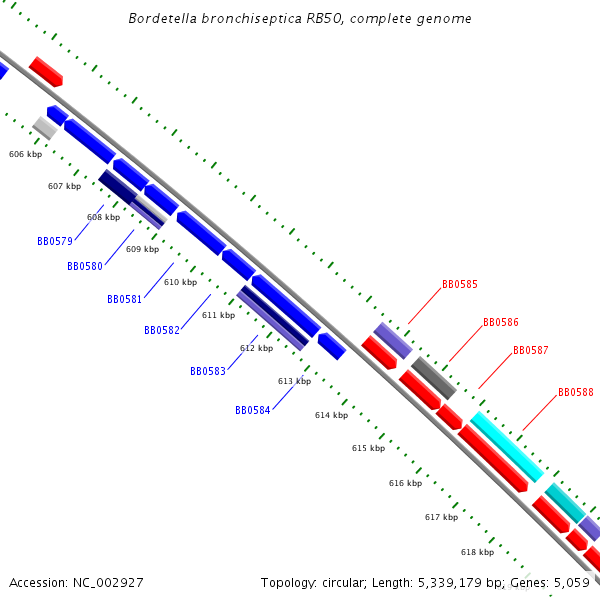 Bordetella bronchiseptica RB50, complete genome

606 kbp
607 kbp
608 kbp
609 kbp
610 kbp
611 kbp
612 kbp
613 kbp
614 kbp
615 kbp
616 kbp
617 kbp
618 kbp

BB0579
BB0580
BB0581
BB0582
BB0583
BB0584

BB0585
BB0586
BB0587
BB0588

Accession: NC_002927

Topology: circular; Length: 5,339,179 bp; Genes: 5,059